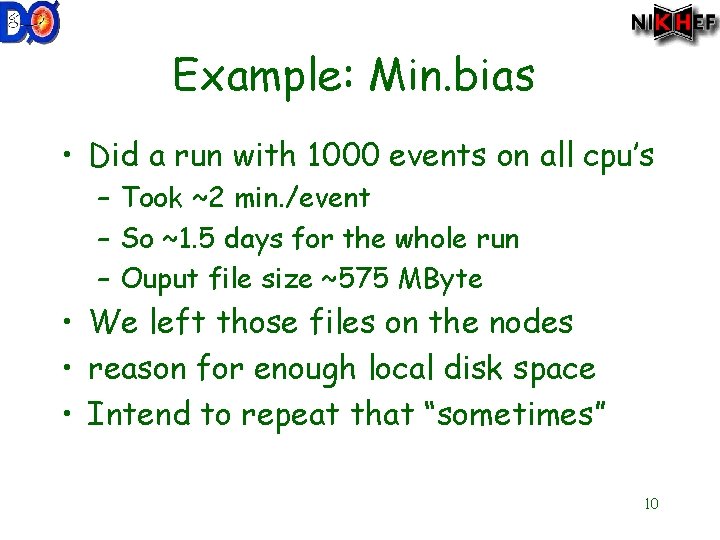 DØ

NIKHEF

Example: Min.bias

• Did a run with 1000 events on all cpu's
  – Took ~2 min./event
  – So ~1.5 days for the whole run
  – Ouput file size ~575 MByte
• We left those files on the nodes
• reason for enough local disk space
• Intend to repeat that "sometimes"

10